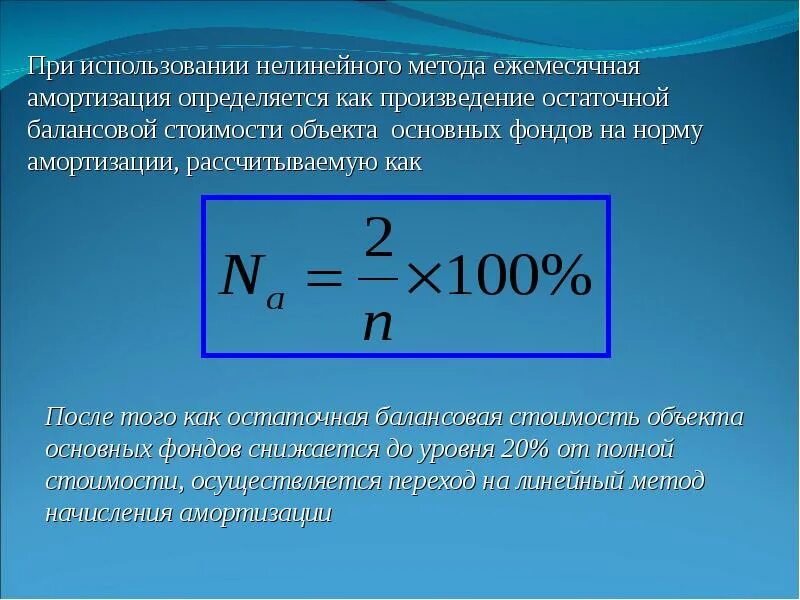 При использовании нелинейного метода ежемесячная амортизация определяется как произведение остаточной балансовой стоимости объекта основных фондов на норму амортизации, рассчитываемую как

$N_a = \frac{2}{n} \times 100\%$

После того как остаточная балансовая стоимость объекта основных фондов снижается до уровня 20% от полной стоимости, осуществляется переход на линейный метод начисления амортизации